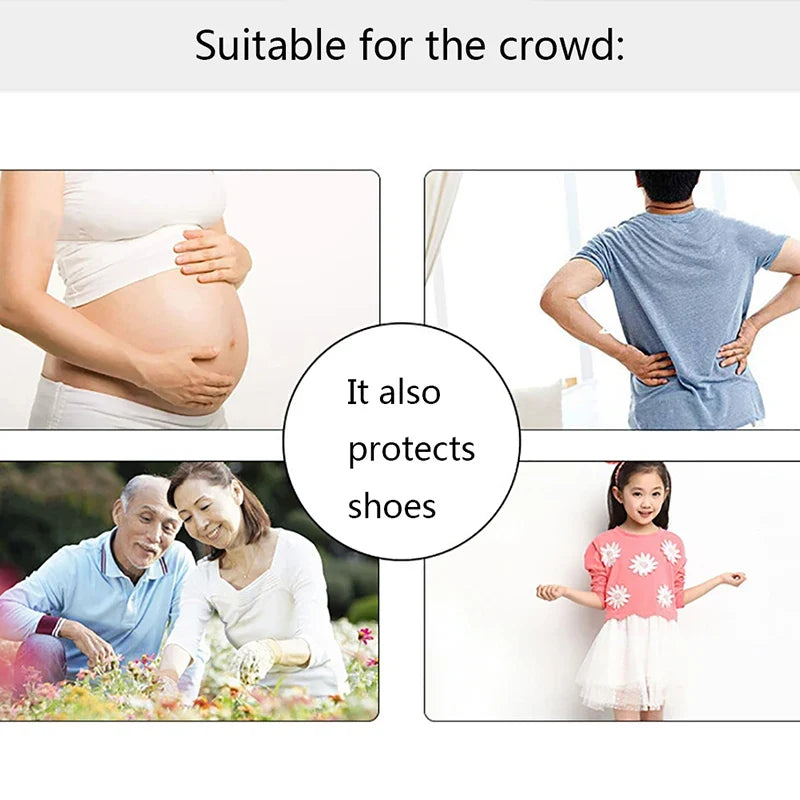 Suitable for the crowd:

It also protects shoes